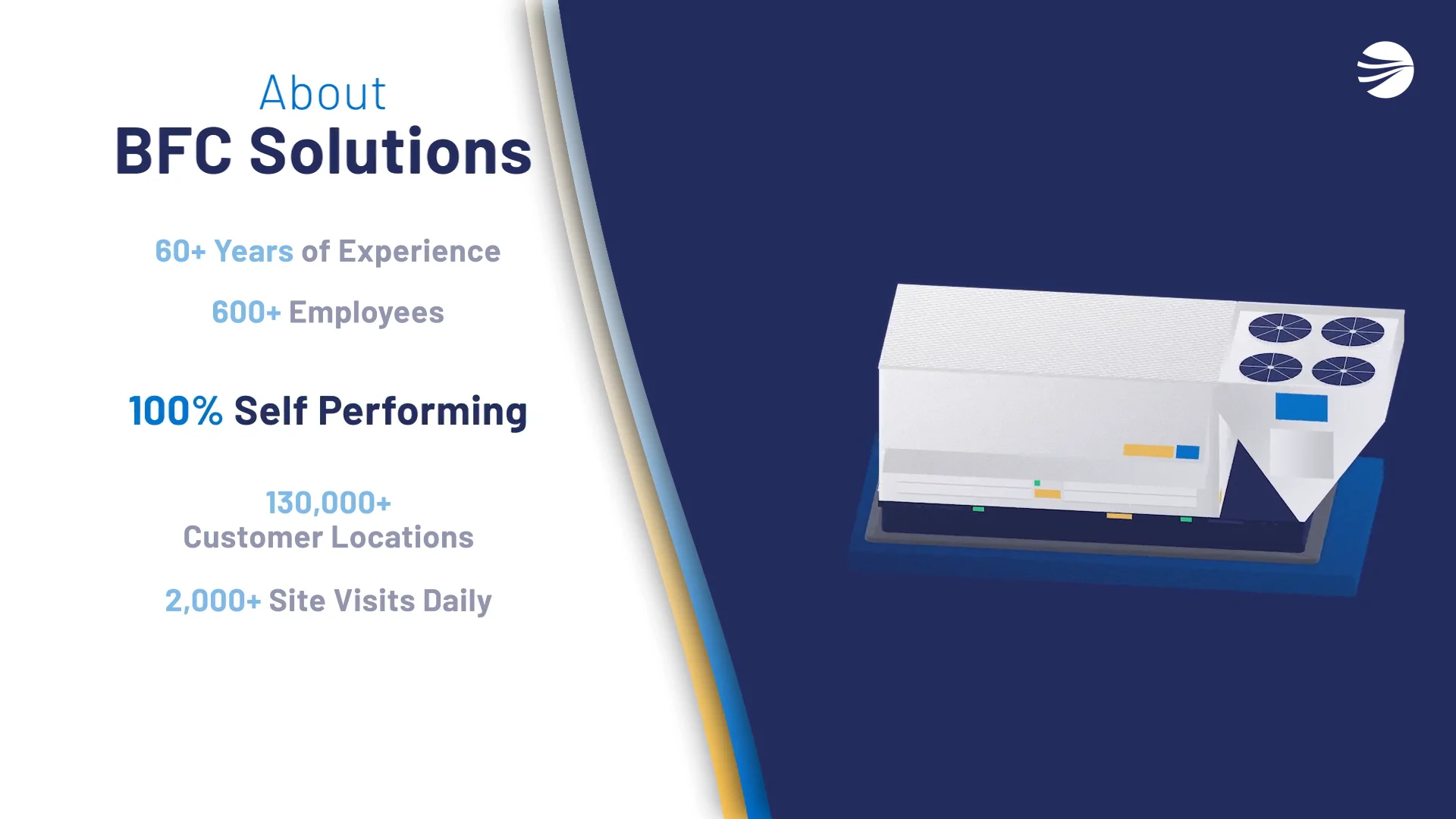 About
BFC Solutions

60+ Years of Experience

600+ Employees

100% Self Performing

130,000+
Customer Locations

2,000+ Site Visits Daily